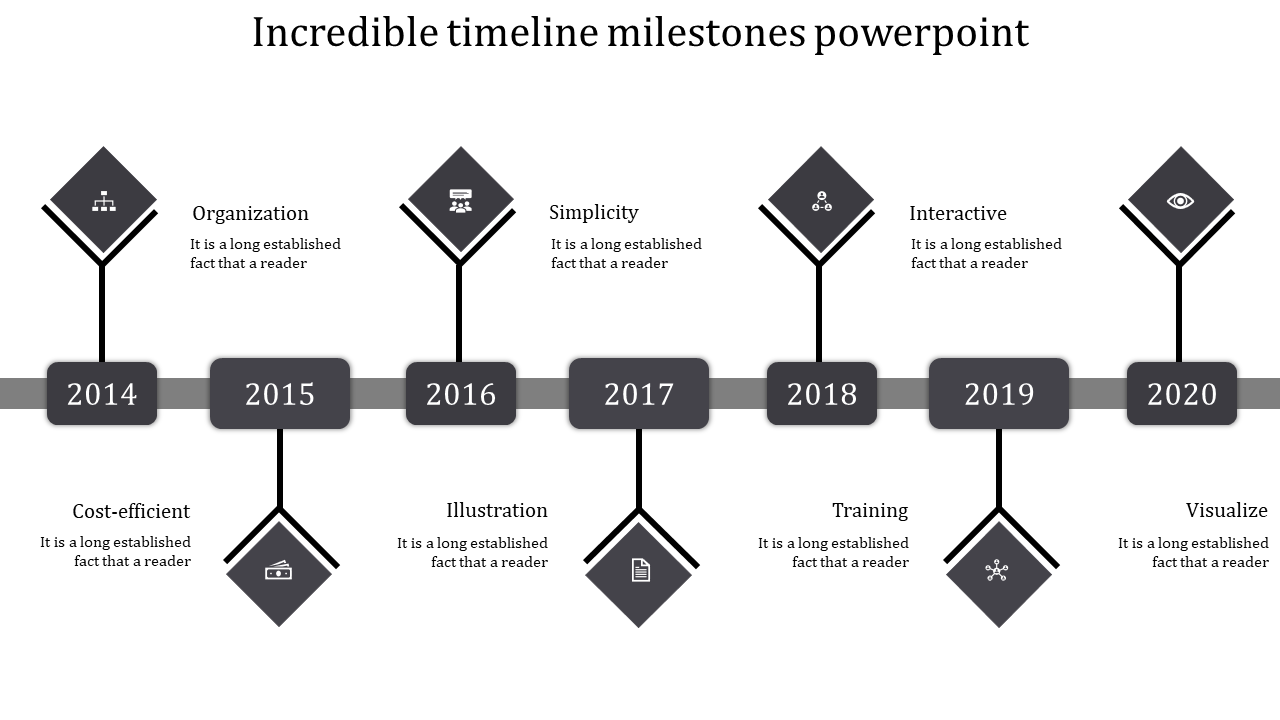 Incredible timeline milestones powerpoint

Organization
It is a long established fact that a reader

Simplicity
It is a long established fact that a reader

Interactive
It is a long established fact that a reader

2014 2015 2016 2017 2018 2019 2020

Cost-efficient
It is a long established fact that a reader

Illustration
It is a long established fact that a reader

Training
It is a long established fact that a reader

Visualize
It is a long established fact that a reader